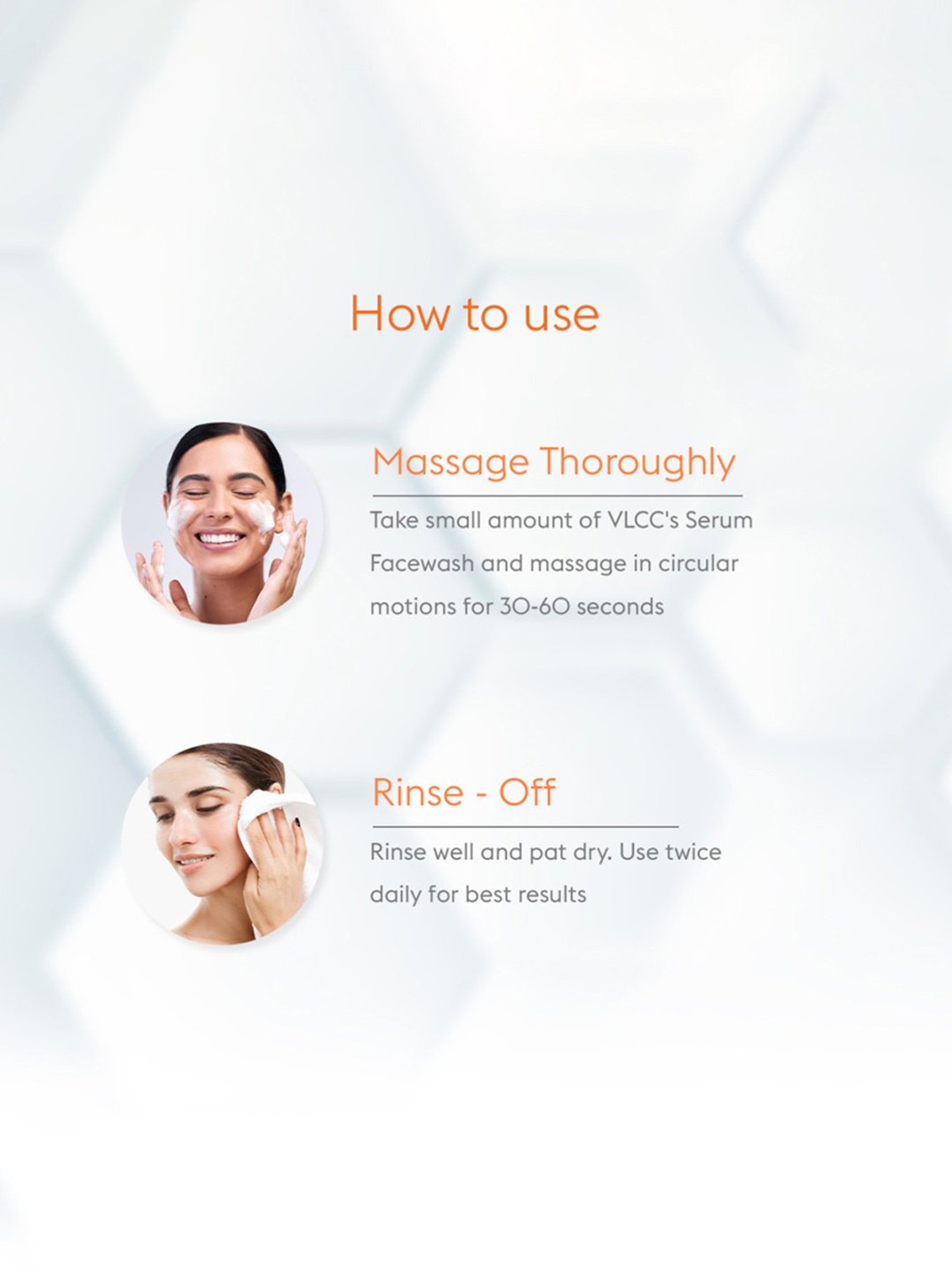 How to use

Massage Thoroughly

Take small amount of VLCC's Serum Facewash and massage in circular motions for 30-60 seconds

Rinse - Off

Rinse well and pat dry. Use twice daily for best results